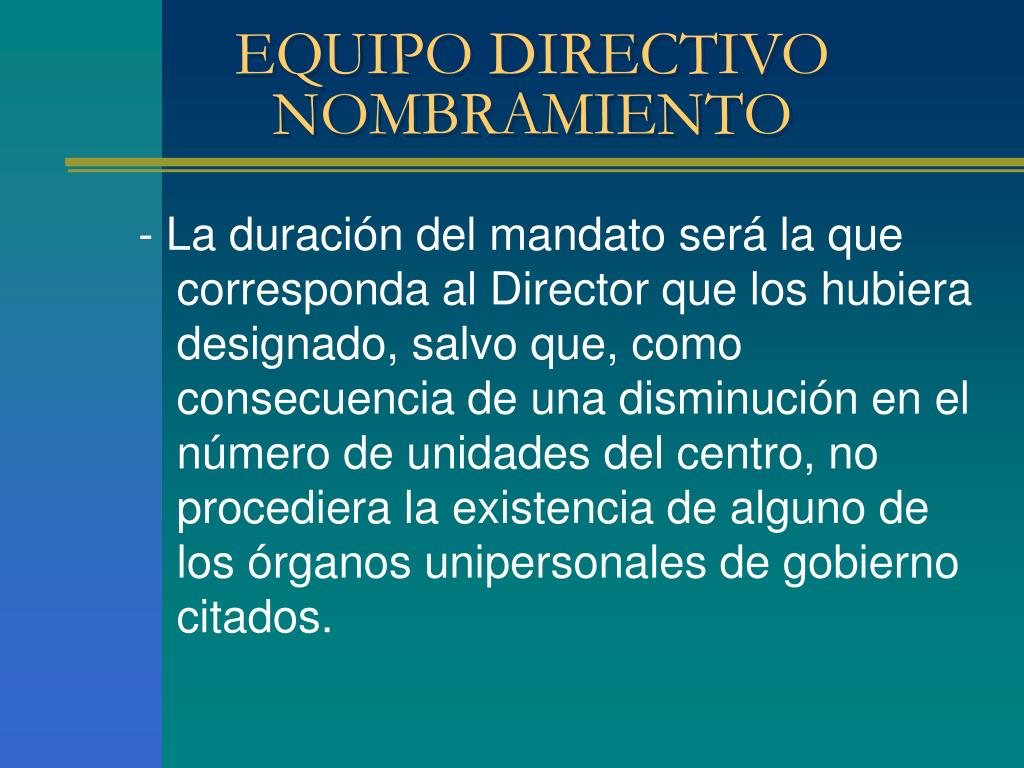 EQUIPO DIRECTIVO
NOMBRAMIENTO

- La duración del mandato será la que corresponda al Director que los hubiera designado, salvo que, como consecuencia de una disminución en el número de unidades del centro, no procediera la existencia de alguno de los órganos unipersonales de gobierno citados.